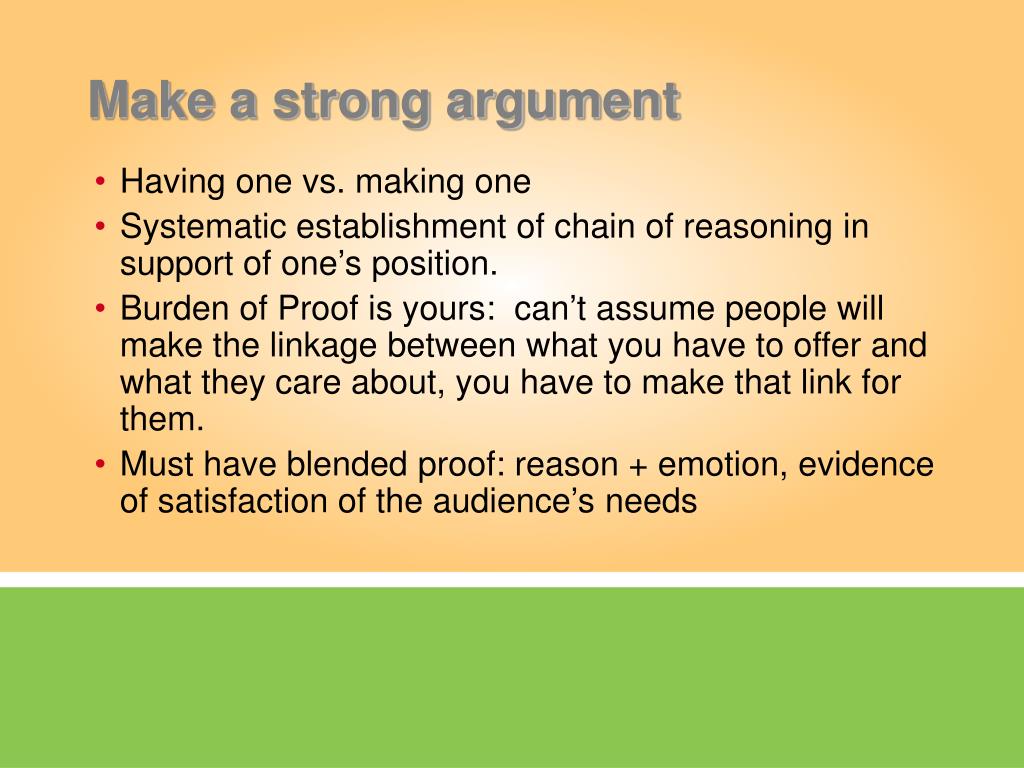 Make a strong argument

• Having one vs. making one
• Systematic establishment of chain of reasoning in support of one’s position.
• Burden of Proof is yours:  can’t assume people will make the linkage between what you have to offer and what they care about, you have to make that link for them.
• Must have blended proof: reason + emotion, evidence of satisfaction of the audience’s needs